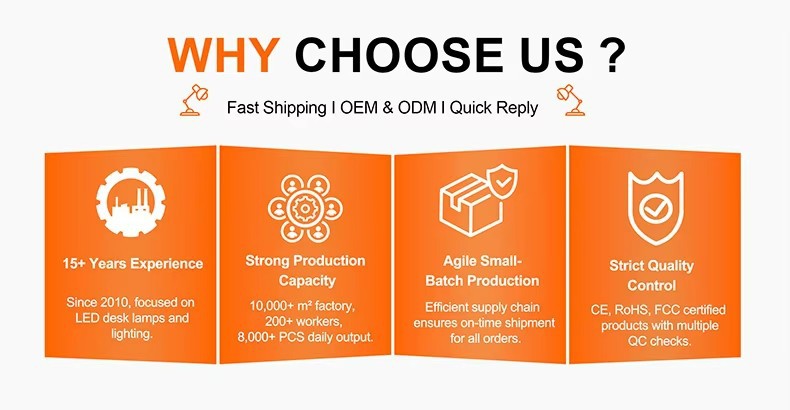 WHY CHOOSE US ?

Fast Shipping I OEM & ODM I Quick Reply

15+ Years Experience

Since 2010, focused on LED desk lamps and lighting.

Strong Production Capacity

10,000+ m² factory, 200+ workers, 8,000+ PCS daily output.

Agile Small-Batch Production

Efficient supply chain ensures on-time shipment for all orders.

Strict Quality Control

CE, RoHS, FCC certified products with multiple QC checks.